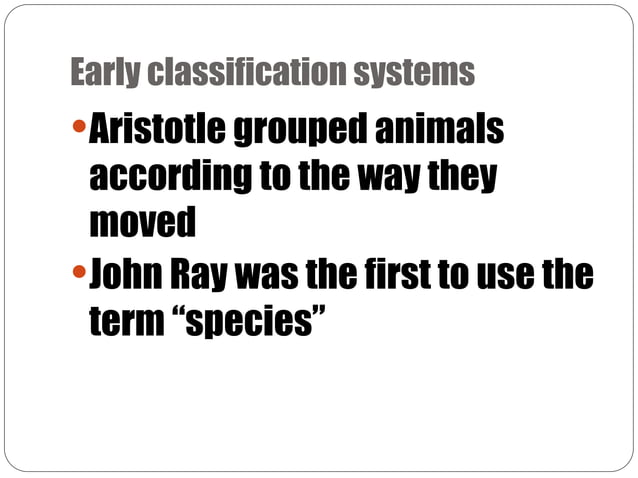 Early classification systems

• Aristotle grouped animals according to the way they moved

• John Ray was the first to use the term “species”